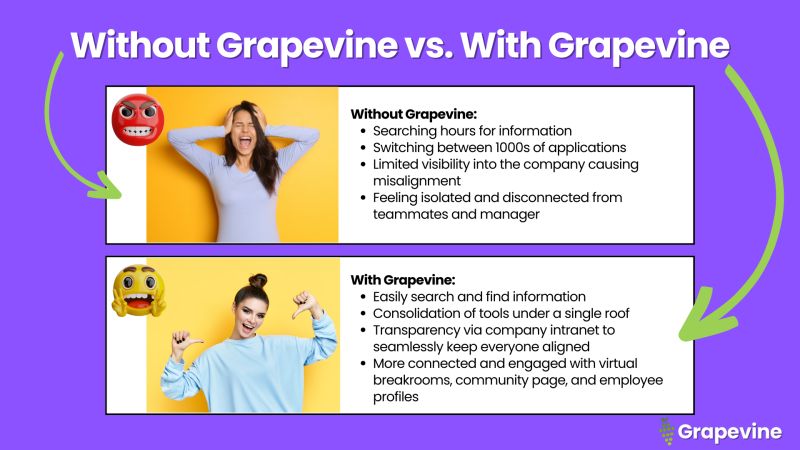 Without Grapevine vs. With Grapevine

Without Grapevine:
- Searching hours for information
- Switching between 1000s of applications
- Limited visibility into the company causing misalignment
- Feeling isolated and disconnected from teammates and manager

With Grapevine:
- Easily search and find information
- Consolidation of tools under a single roof
- Transparency via company intranet to seamlessly keep everyone aligned
- More connected and engaged with virtual breakrooms, community page, and employee profiles

Grapevine